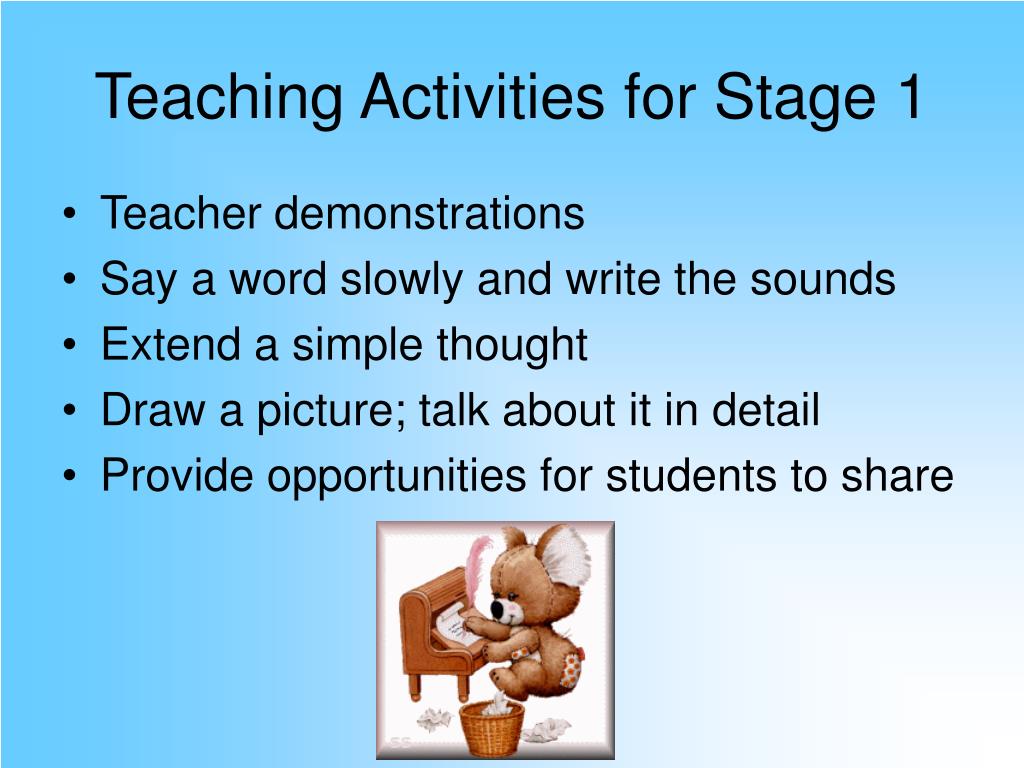 Teaching Activities for Stage 1

• Teacher demonstrations
• Say a word slowly and write the sounds
• Extend a simple thought
• Draw a picture; talk about it in detail
• Provide opportunities for students to share

SS